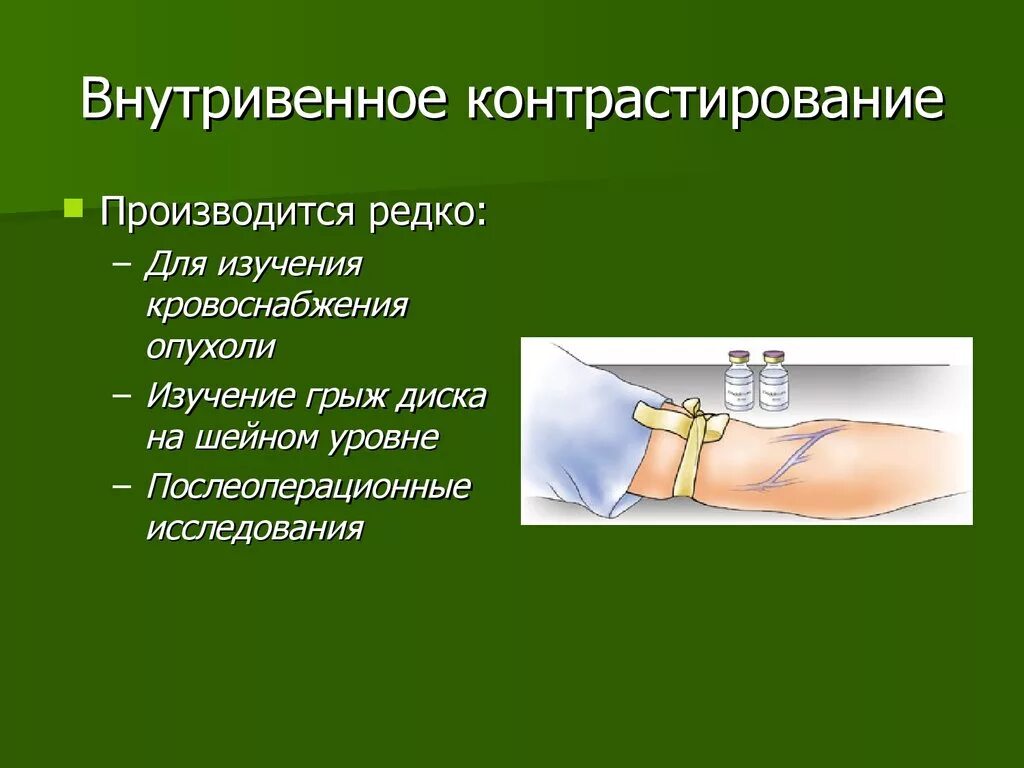 Внутривенное контрастирование

Производится редко:
– Для изучения кровоснабжения опухоли
– Изучение грыж диска на шейном уровне
– Послеоперационные исследования